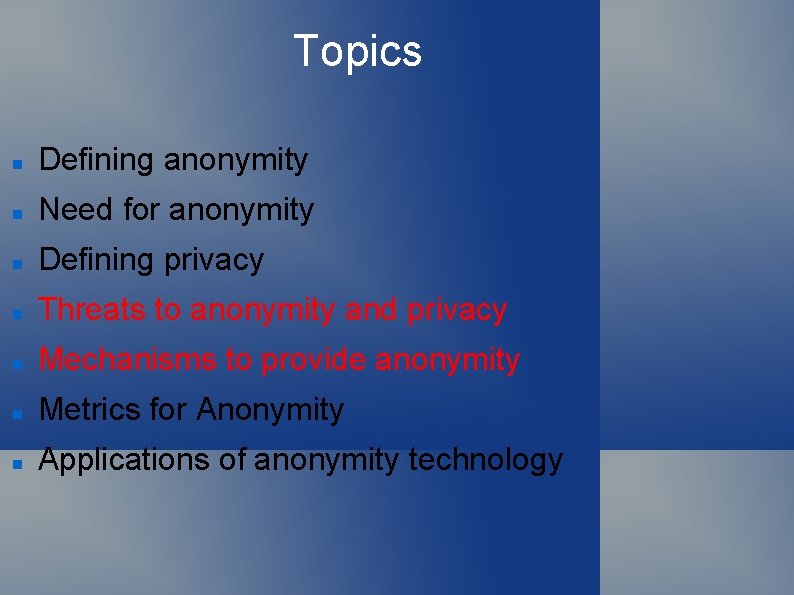 Topics

- Defining anonymity
- Need for anonymity
- Defining privacy
- Threats to anonymity and privacy
- Mechanisms to provide anonymity
- Metrics for Anonymity
- Applications of anonymity technology